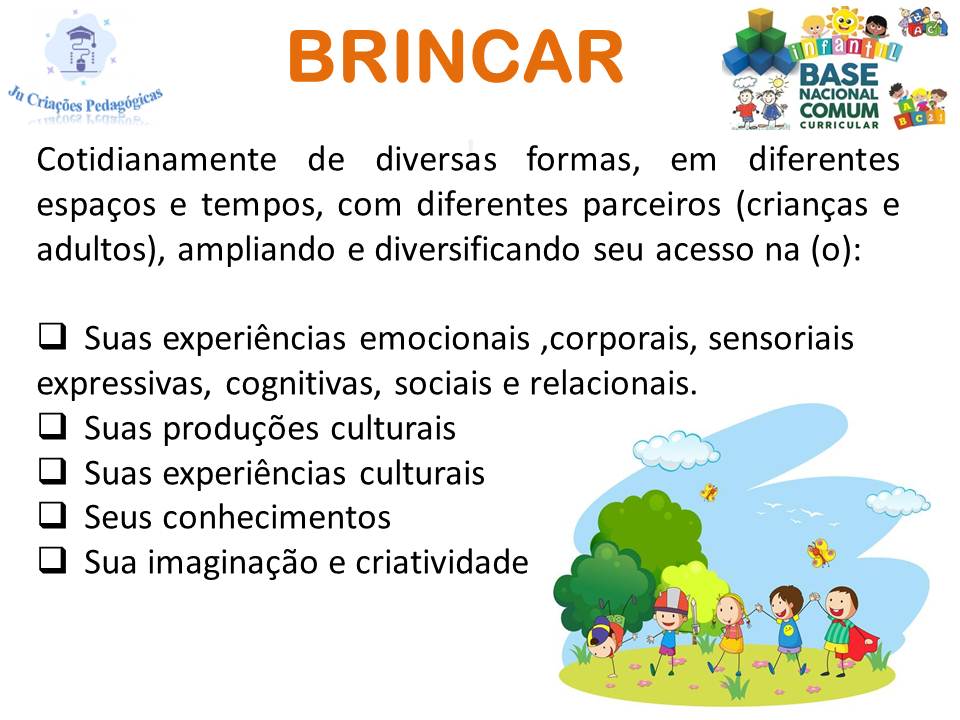 Ju Criações Pedagógicas

BRINCAR

infantil
BASE NACIONAL COMUM CURRICULAR

Cotidianamente de diversas formas, em diferentes espaços e tempos, com diferentes parceiros (crianças e adultos), ampliando e diversificando seu acesso na (o):

❑ Suas experiências emocionais ,corporais, sensoriais expressivas, cognitivas, sociais e relacionais.
❑ Suas produções culturais
❑ Suas experiências culturais
❑ Seus conhecimentos
❑ Sua imaginação e criatividade